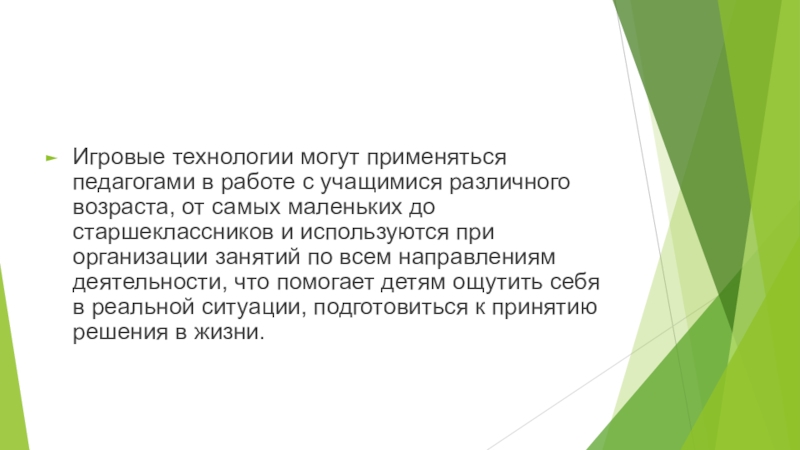 Игровые технологии могут применяться педагогами в работе с учащимися различного возраста, от самых маленьких до старшеклассников и используются при организации занятий по всем направлениям деятельности, что помогает детям ощутить себя в реальной ситуации, подготовиться к принятию решения в жизни.